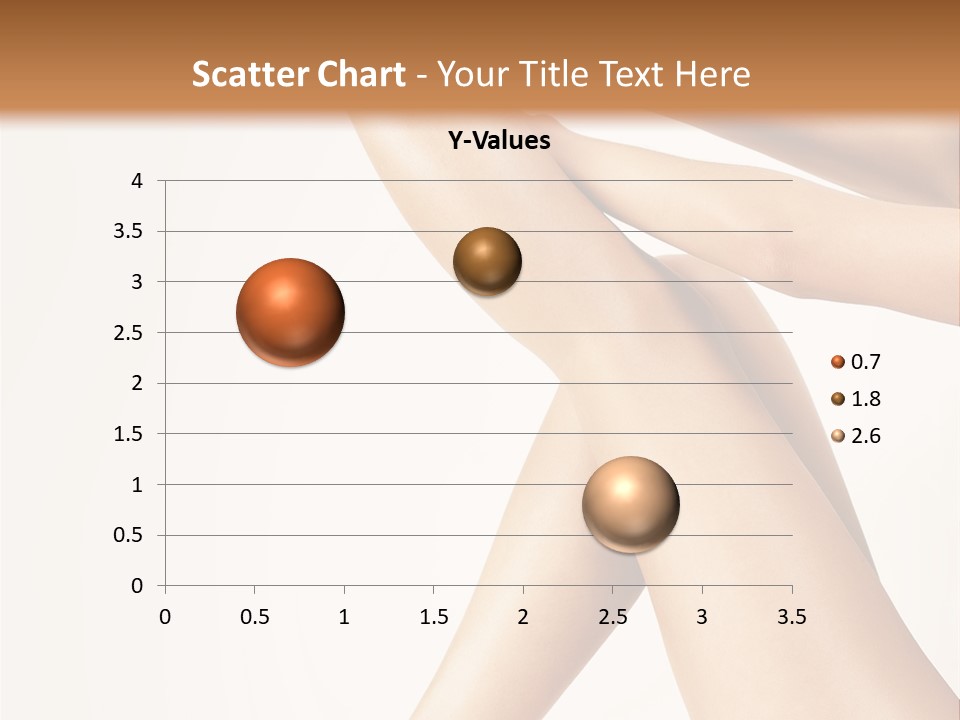 Scatter Chart - Your Title Text Here

Y-Values

4
3.5
3
2.5
2
1.5
1
0.5
0

0 0.5 1 1.5 2 2.5 3 3.5

0.7
1.8
2.6